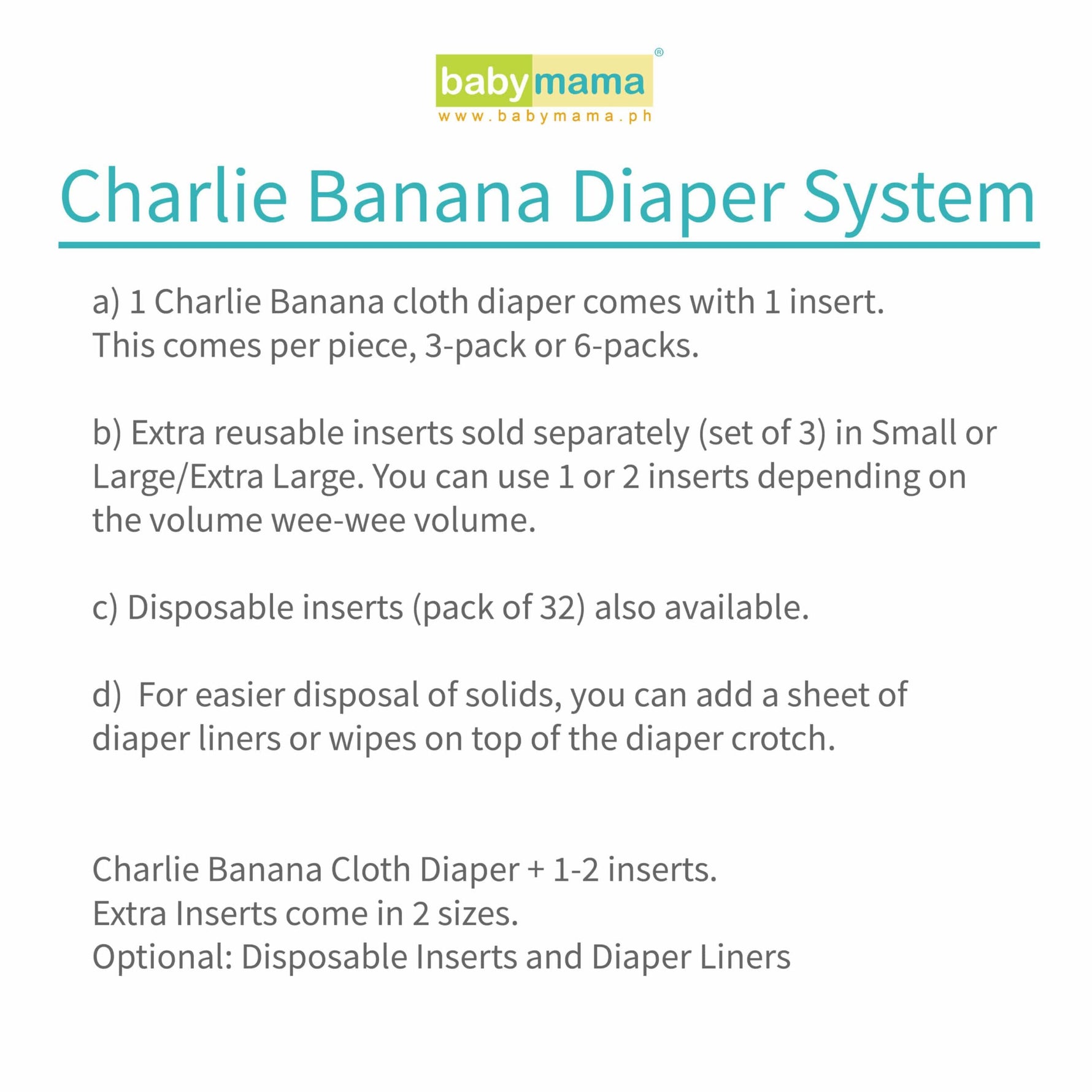 babymama®
www.babymama.ph

Charlie Banana Diaper System

a) 1 Charlie Banana cloth diaper comes with 1 insert. This comes per piece, 3-pack or 6-packs.

b) Extra reusable inserts sold separately (set of 3) in Small or Large/Extra Large. You can use 1 or 2 inserts depending on the volume wee-wee volume.

c) Disposable inserts (pack of 32) also available.

d) For easier disposal of solids, you can add a sheet of diaper liners or wipes on top of the diaper crotch.

Charlie Banana Cloth Diaper + 1-2 inserts.
Extra Inserts come in 2 sizes.
Optional: Disposable Inserts and Diaper Liners